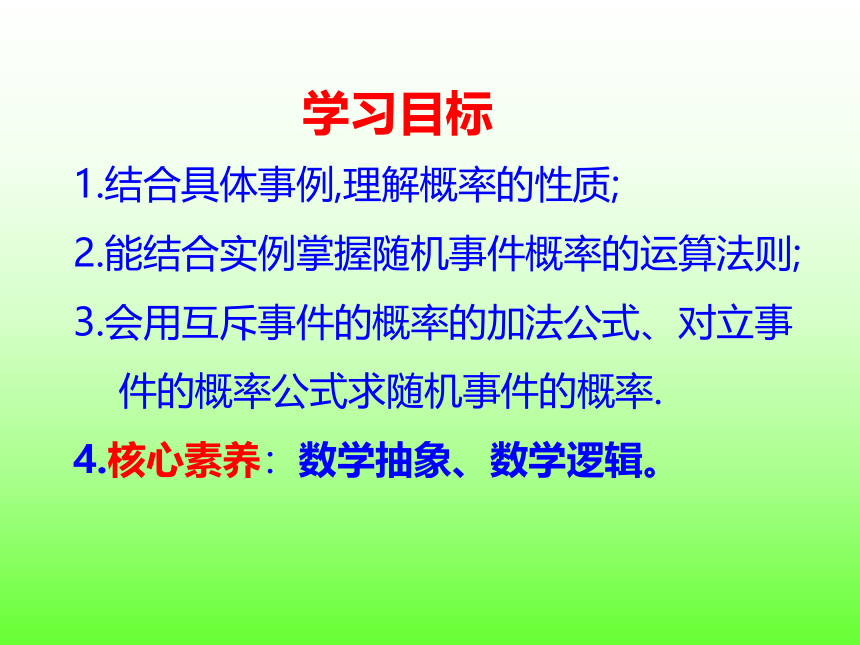 学习目标

1.结合具体事例,理解概率的性质;

2.能结合实例掌握随机事件概率的运算法则;

3.会用互斥事件的概率的加法公式、对立事件的概率公式求随机事件的概率.

4.核心素养：数学抽象、数学逻辑。